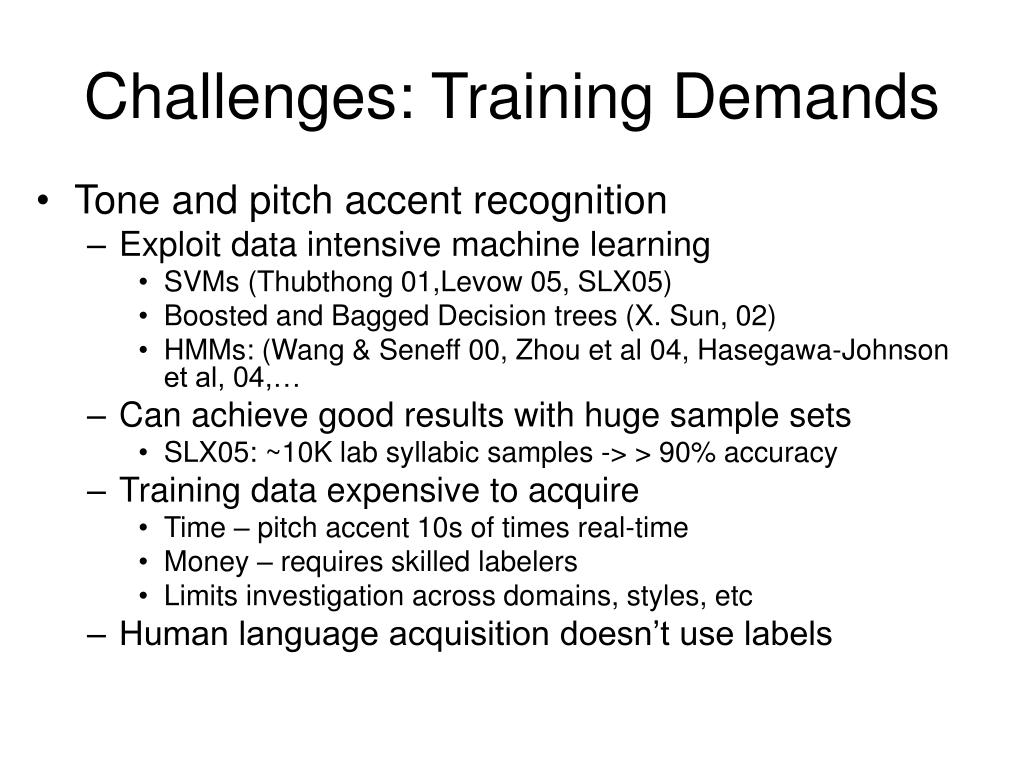 Challenges: Training Demands

• Tone and pitch accent recognition
– Exploit data intensive machine learning
• SVMs (Thubthong 01,Levow 05, SLX05)
• Boosted and Bagged Decision trees (X. Sun, 02)
• HMMs: (Wang & Seneff 00, Zhou et al 04, Hasegawa-Johnson et al, 04,…
– Can achieve good results with huge sample sets
• SLX05: ~10K lab syllabic samples -> > 90% accuracy
– Training data expensive to acquire
• Time – pitch accent 10s of times real-time
• Money – requires skilled labelers
• Limits investigation across domains, styles, etc
– Human language acquisition doesn’t use labels